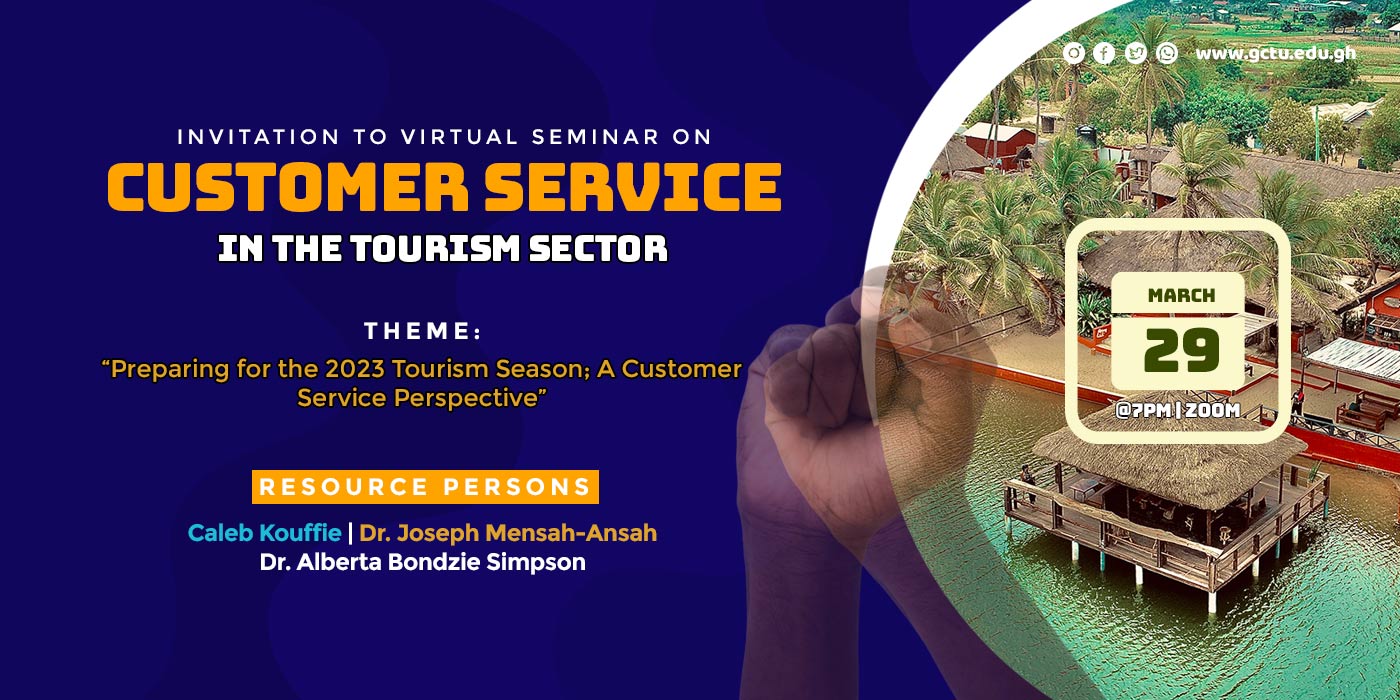 www.gctu.edu.gh

INVITATION TO VIRTUAL SEMINAR ON
CUSTOMER SERVICE
IN THE TOURISM SECTOR

THEME:
"Preparing for the 2023 Tourism Season; A Customer Service Perspective"

RESOURCE PERSONS
Caleb Kouffie | Dr. Joseph Mensah-Ansah
Dr. Alberta Bondzie Simpson

MARCH
29
@7PM | ZOOM